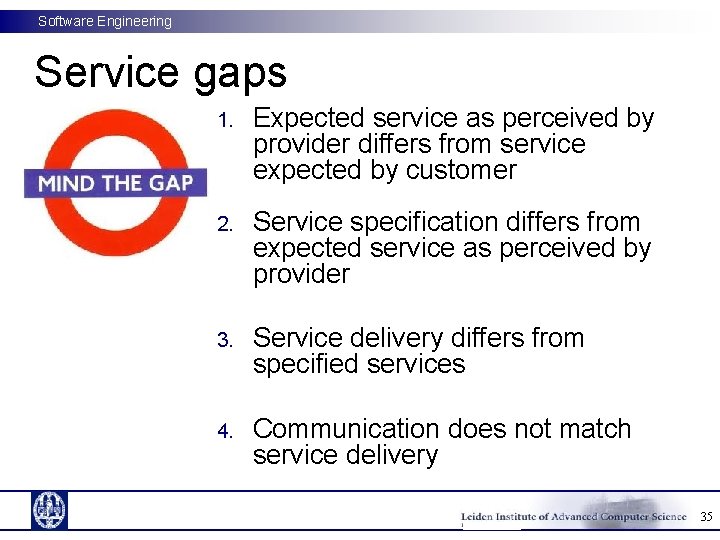 Software Engineering

Service gaps

MIND THE GAP

1. Expected service as perceived by provider differs from service expected by customer

2. Service specification differs from expected service as perceived by provider

3. Service delivery differs from specified services

4. Communication does not match service delivery

Leiden Institute of Advanced Computer Science 35